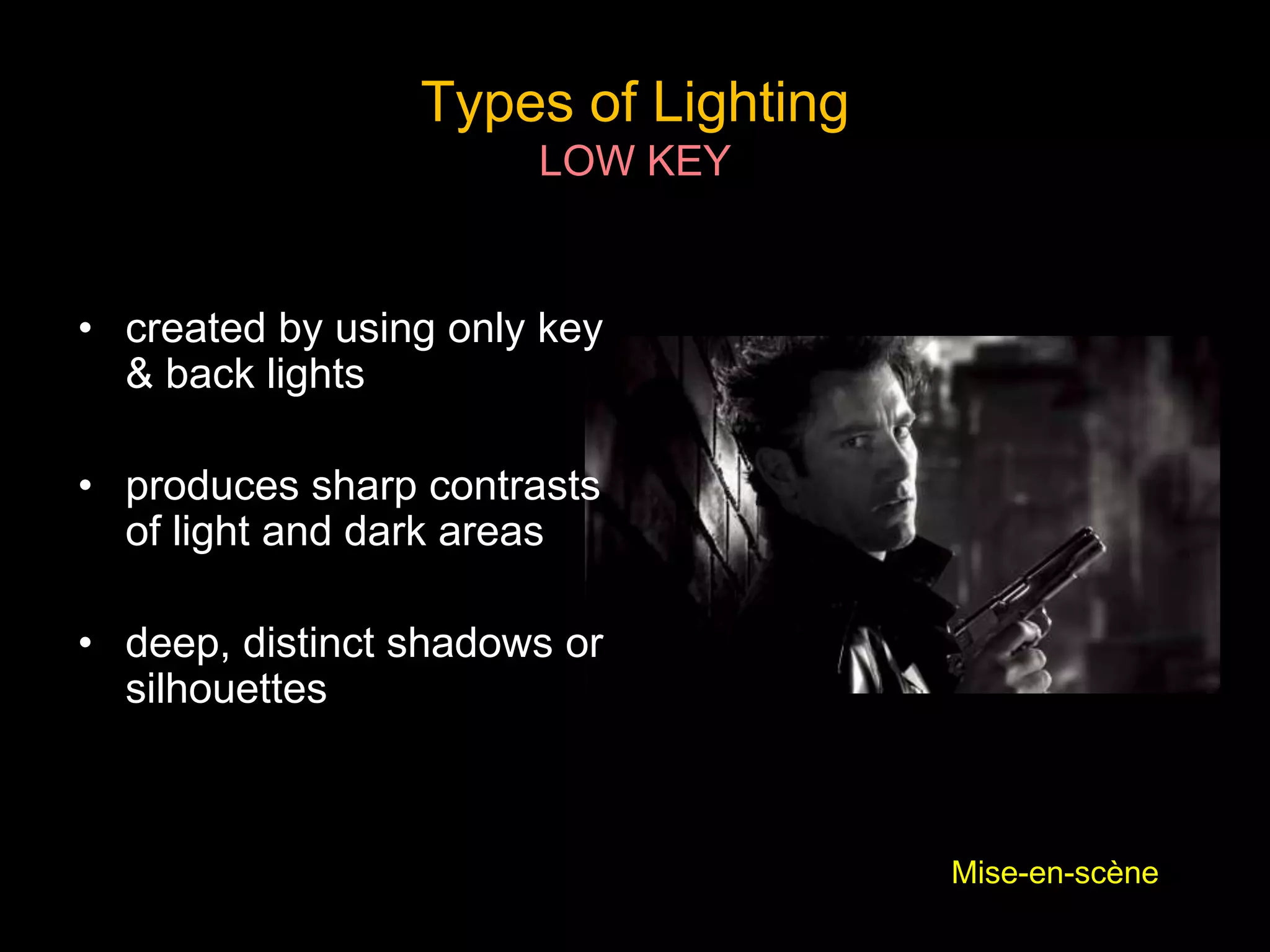 Types of Lighting
LOW KEY

• created by using only key & back lights

• produces sharp contrasts of light and dark areas

• deep, distinct shadows or silhouettes

Mise-en-scène